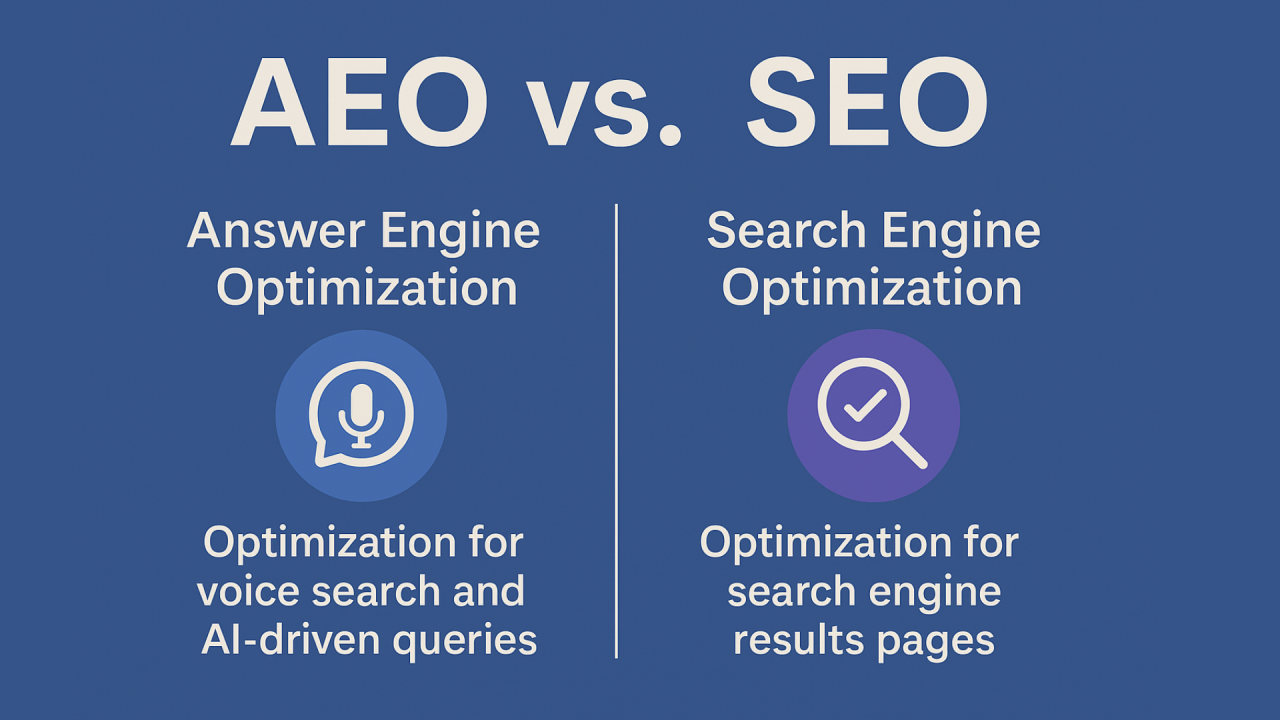 AEO vs. SEO

Answer Engine Optimization

Optimization for voice search and AI-driven queries

Search Engine Optimization

Optimization for search engine results pages